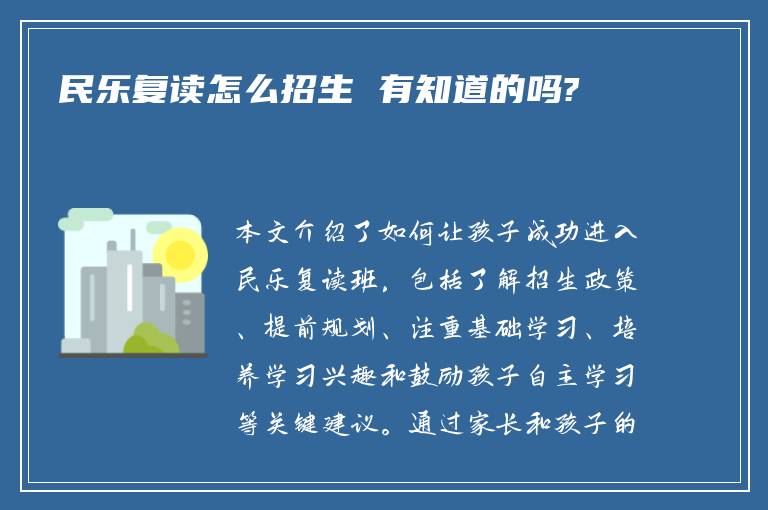 民乐复读怎么招生 有知道的吗?

本文介绍了如何让孩子成功进入民乐复读班，包括了解招生政策、提前规划、注重基础学习、培养学习兴趣和鼓励孩子自主学习等关键建议。通过家长和孩子的